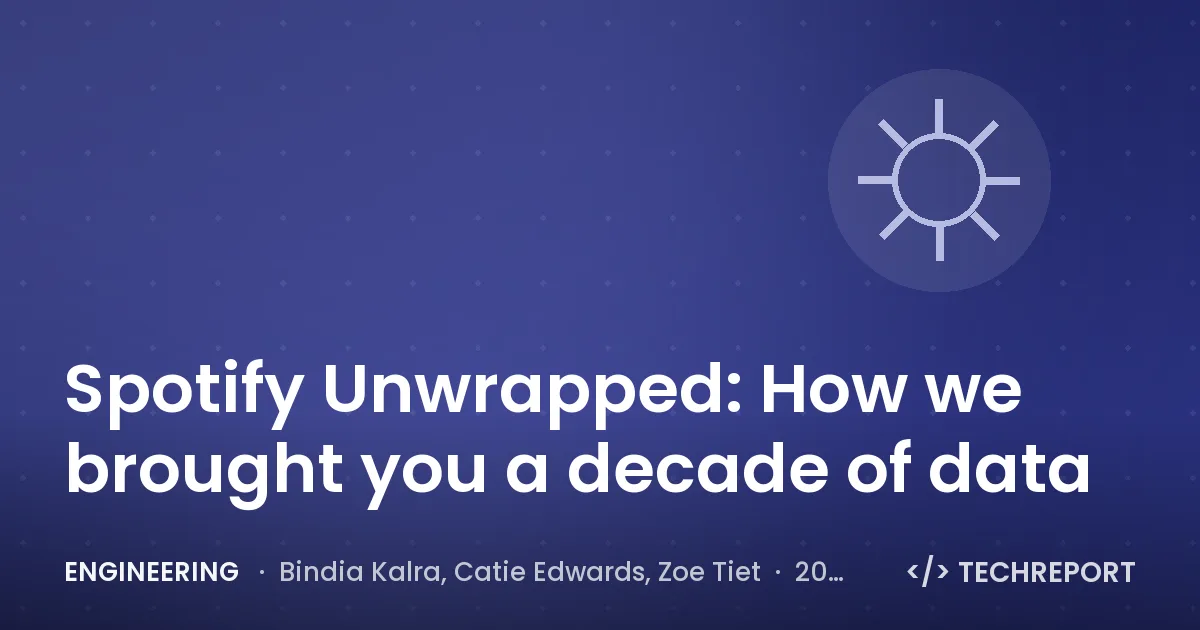 Spotify Unwrapped: How we brought you a decade of data

ENGINEERING · Bindia Kalra, Catie Edwards, Zoe Tiet · 20…

</> TECHREPORT